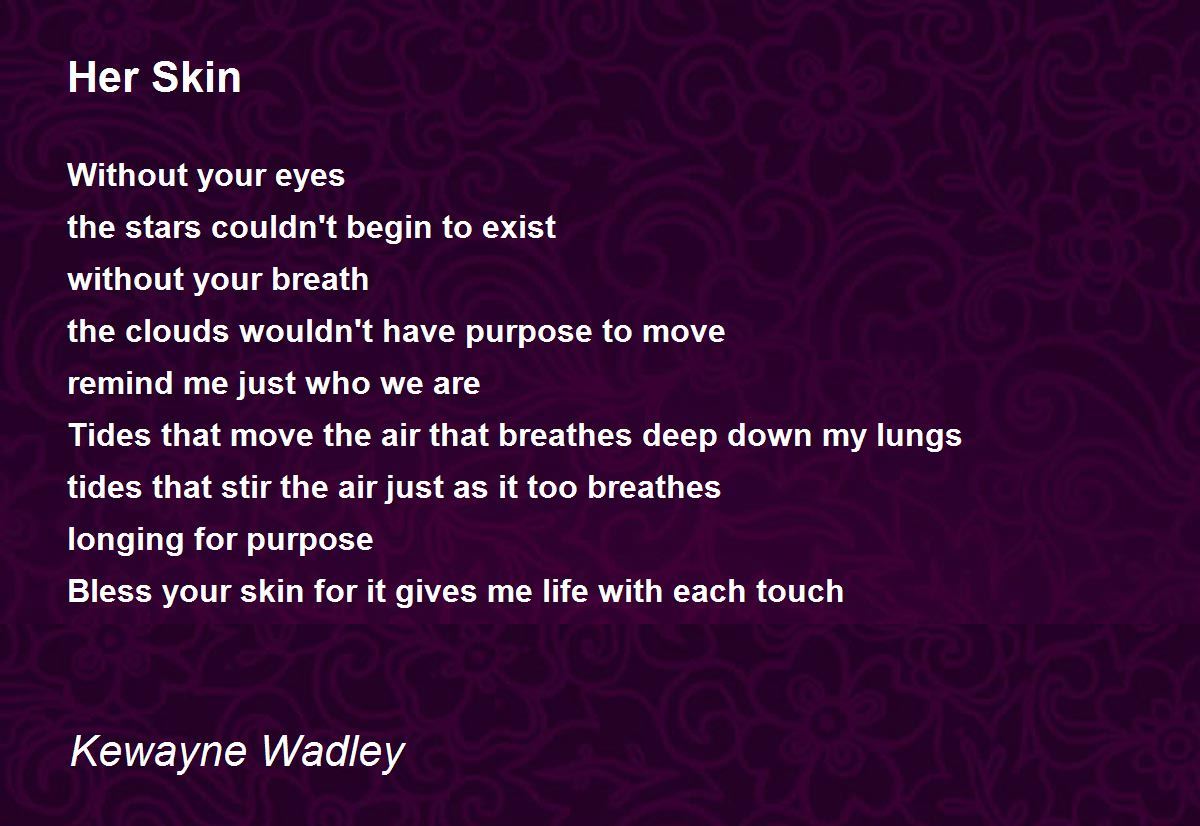 Her Skin

Without your eyes
the stars couldn't begin to exist
without your breath
the clouds wouldn't have purpose to move
remind me just who we are
Tides that move the air that breathes deep down my lungs
tides that stir the air just as it too breathes
longing for purpose
Bless your skin for it gives me life with each touch

Kewayne Wadley